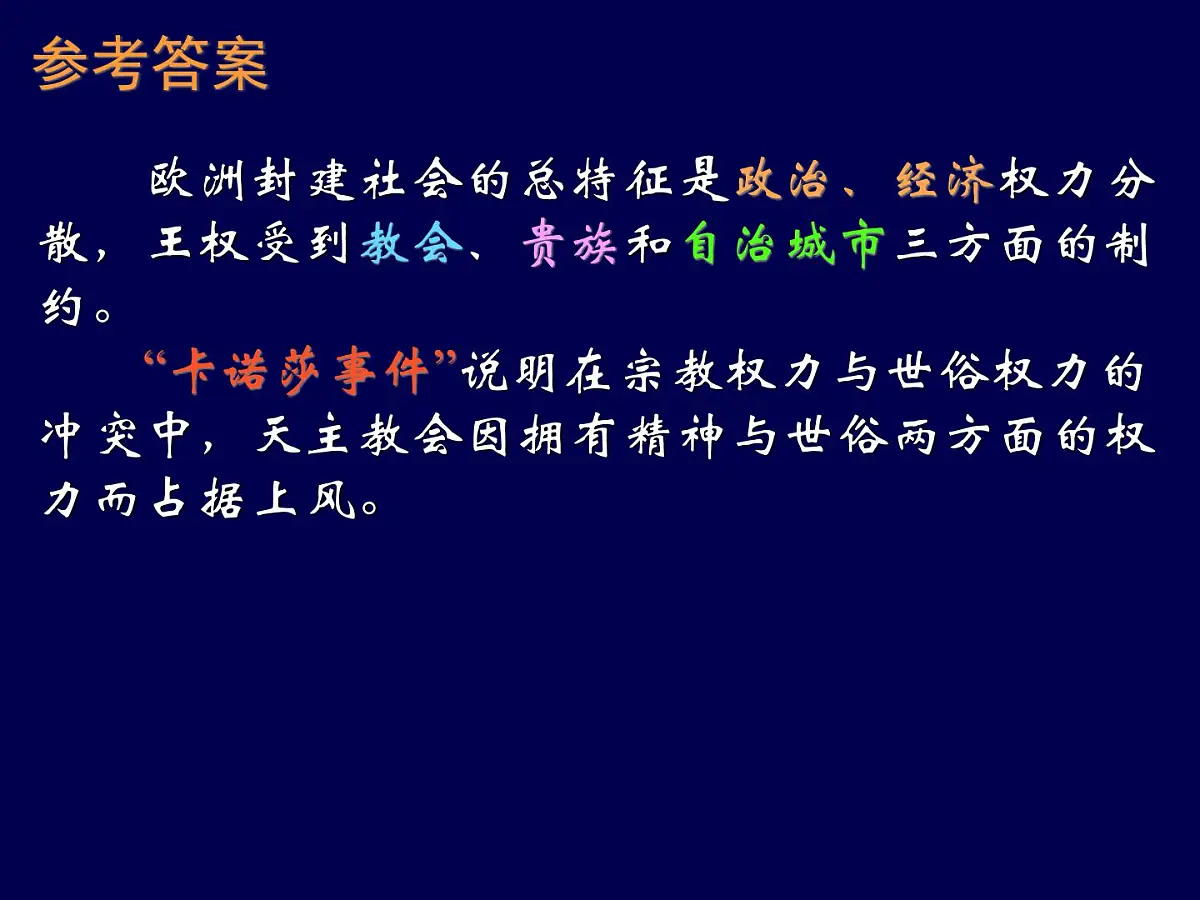 参考答案

欧洲封建社会的总特征是政治、经济权力分散，王权受到教会、贵族和自治城市三方面的制约。

“卡诺莎事件”说明在宗教权力与世俗权力的冲突中，天主教会因拥有精神与世俗两方面的权力而占据上风。